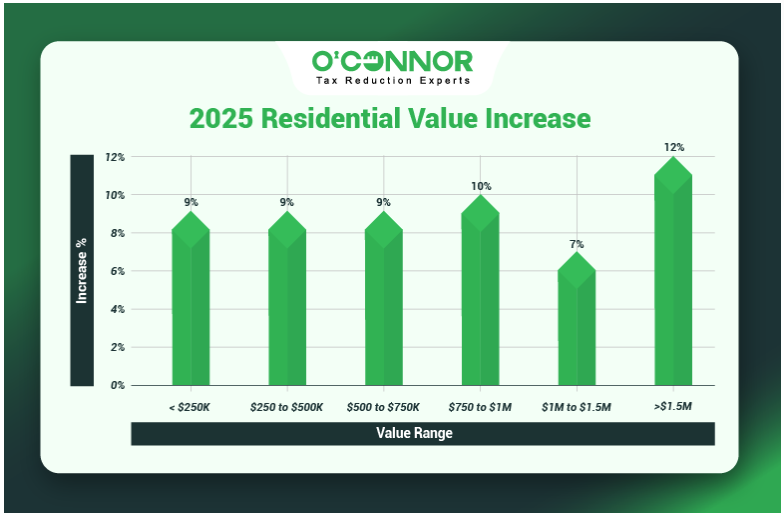 O'CONNOR
Tax Reduction Experts

2025 Residential Value Increase

Increase %

12%
10%
8%
6%
4%
2%
0%

9%
9%
9%
10%
7%
12%

< $250K
$250 to $500K
$500 to $750K
$750 to $1M
$1M to $1.5M
>$1.5M

Value Range